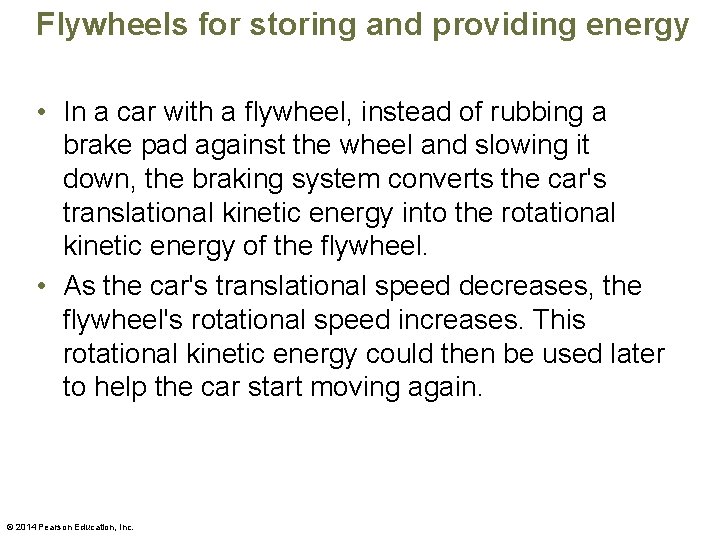 Flywheels for storing and providing energy

• In a car with a flywheel, instead of rubbing a brake pad against the wheel and slowing it down, the braking system converts the car's translational kinetic energy into the rotational kinetic energy of the flywheel.

• As the car's translational speed decreases, the flywheel's rotational speed increases. This rotational kinetic energy could then be used later to help the car start moving again.

© 2014 Pearson Education, Inc.